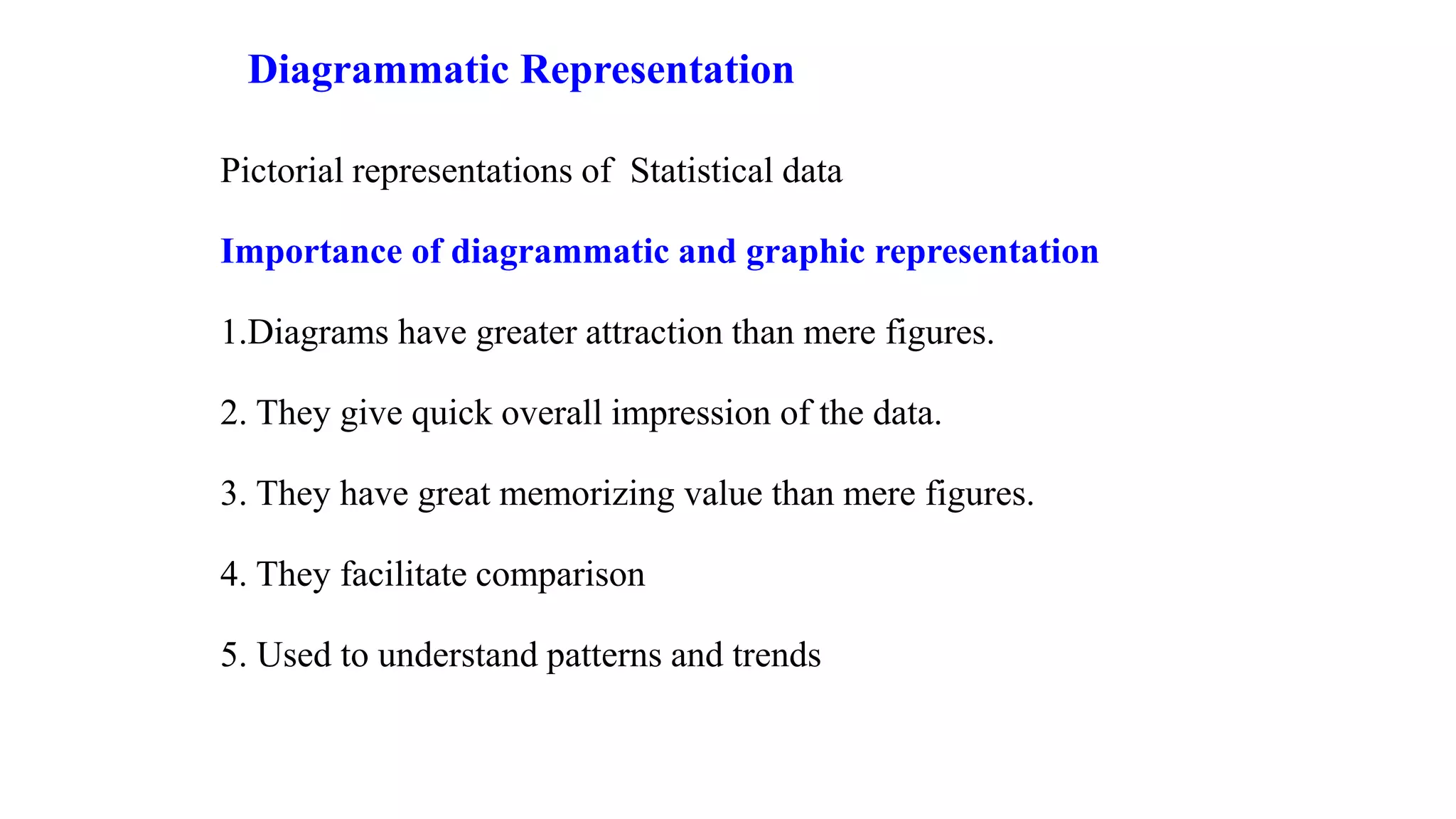 Diagrammatic Representation

Pictorial representations of Statistical data

Importance of diagrammatic and graphic representation

1.Diagrams have greater attraction than mere figures.

2. They give quick overall impression of the data.

3. They have great memorizing value than mere figures.

4. They facilitate comparison

5. Used to understand patterns and trends